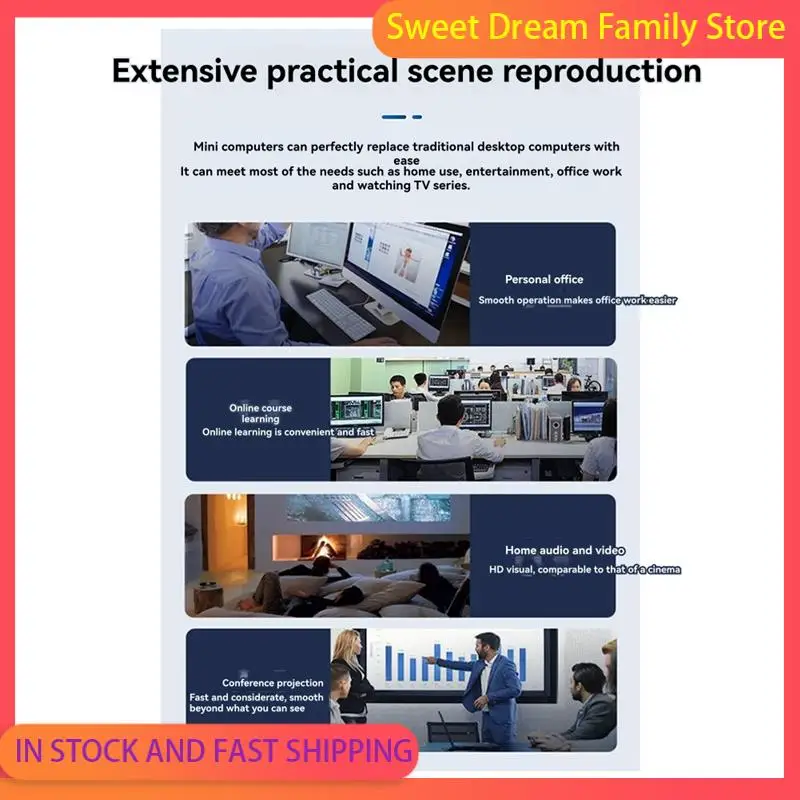 Sweet Dream Family Store

Extensive practical scene reproduction

Mini computers can perfectly replace traditional desktop computers with ease
It can meet most of the needs such as home use, entertainment, office work and watching TV series.

Personal office
Smooth operation makes office work easier

Online course learning
Online learning is convenient and fast

Home audio and video
HD visual, comparable to that of a cinema

Conference projection
Fast and considerate, smooth beyond what you can see

IN STOCK AND FAST SHIPPING